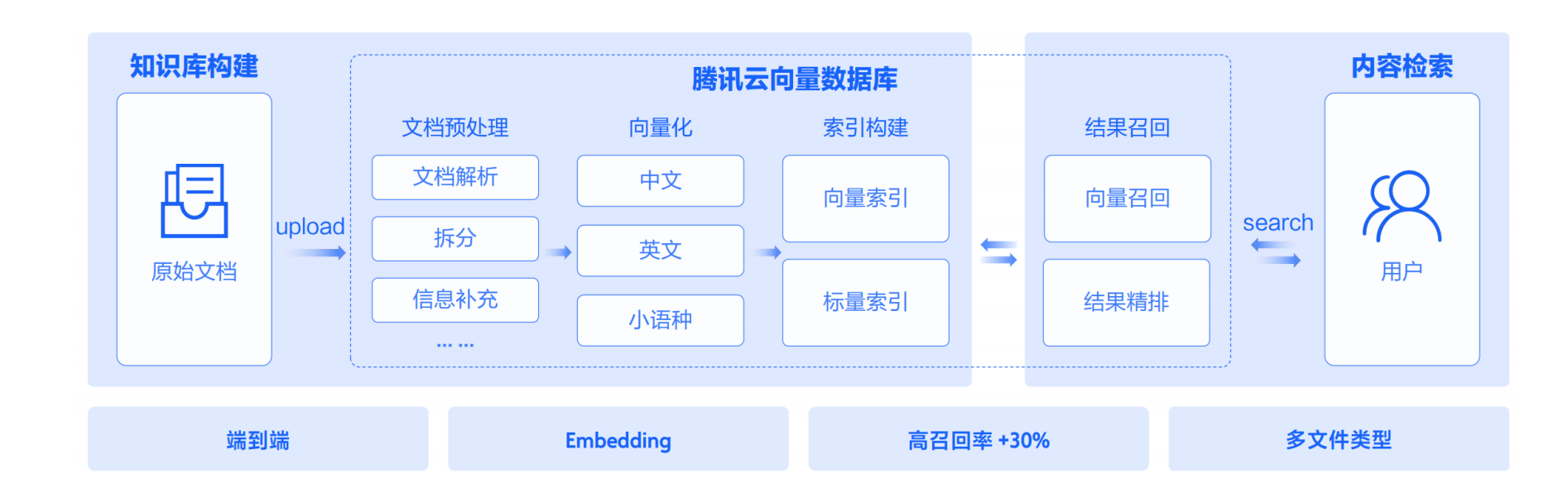 知识库构建

原始文档

upload

腾讯云向量数据库

文档预处理

文档解析

拆分

信息补充

... ...

向量化

中文

英文

小语种

索引构建

向量索引

标量索引

结果召回

向量召回

结果精排

search

内容检索

用户

端到端

Embedding

高召回率 +30%

多文件类型